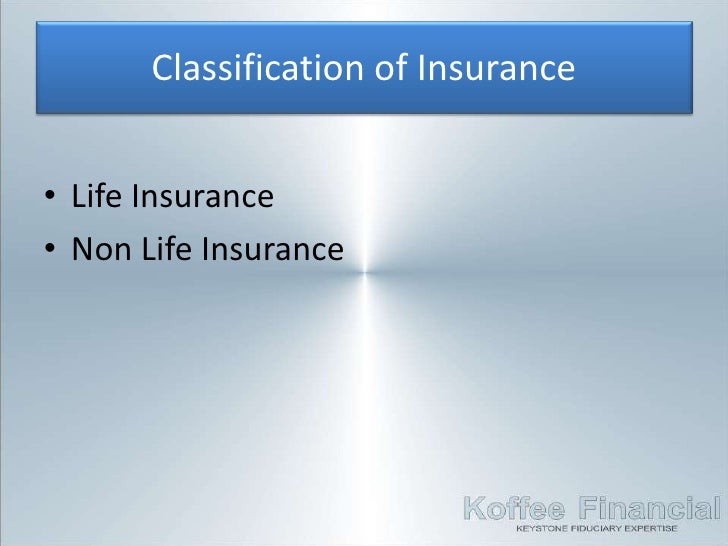 Classification of Insurance

• Life Insurance
• Non Life Insurance

Koffee Financial
KEYSTONE FIDUCIARY EXPERTISE